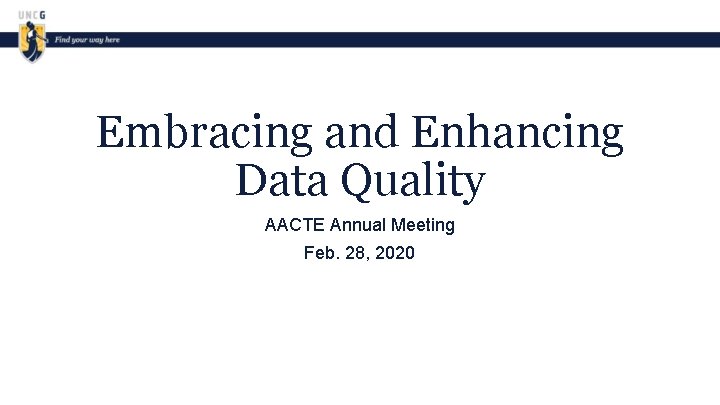 UNCG

Find your way here

Embracing and Enhancing Data Quality

AACTE Annual Meeting

Feb. 28, 2020